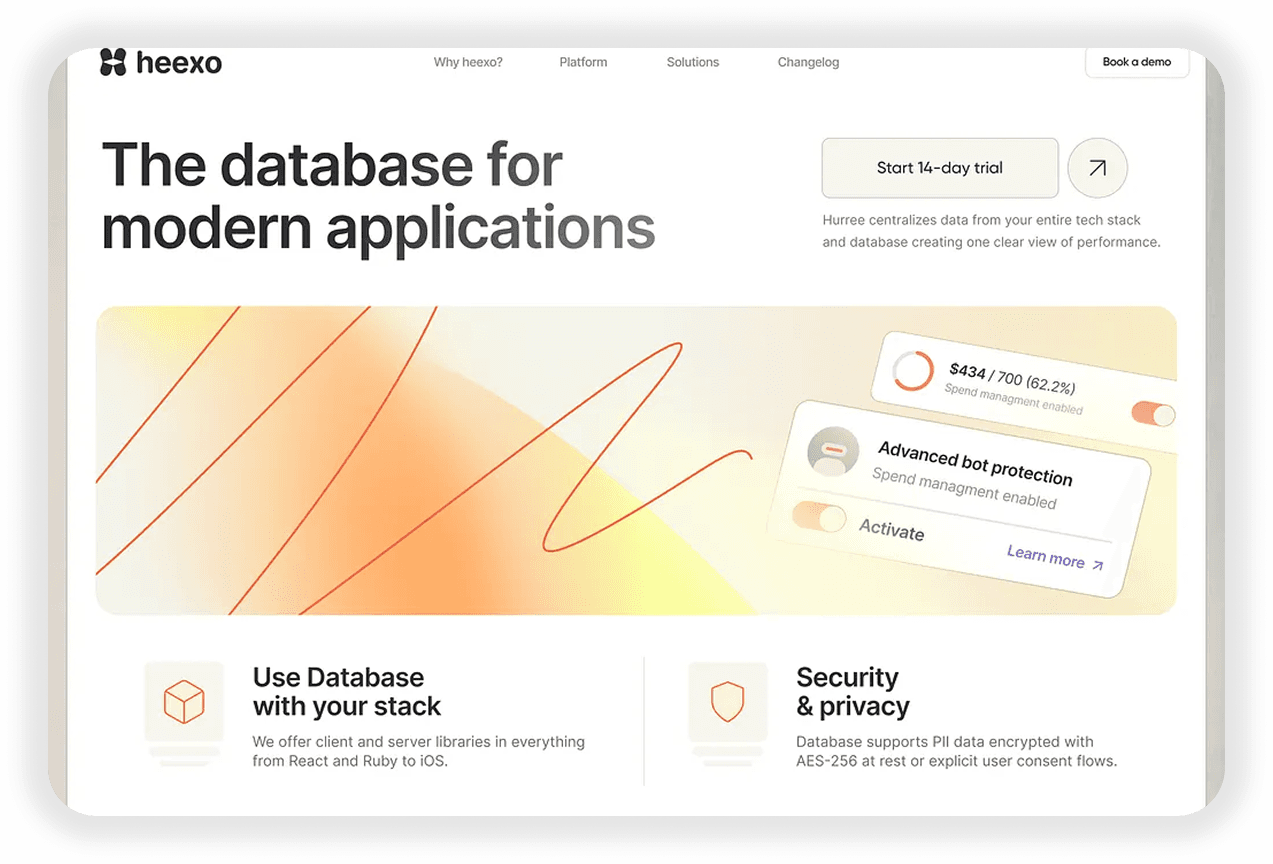 heexo

Why heexo? Platform Solutions Changelog

Book a demo

The database for modern applications

Start 14-day trial

Hurree centralizes data from your entire tech stack and database creating one clear view of performance.

$434 / 700 (62.2%)
Spend managment enabled

Advanced bot protection
Spend managment enabled

Activate

Learn more

Use Database with your stack

We offer client and server libraries in everything from React and Ruby to iOS.

Security & privacy

Database supports PII data encrypted with AES-256 at rest or explicit user consent flows.